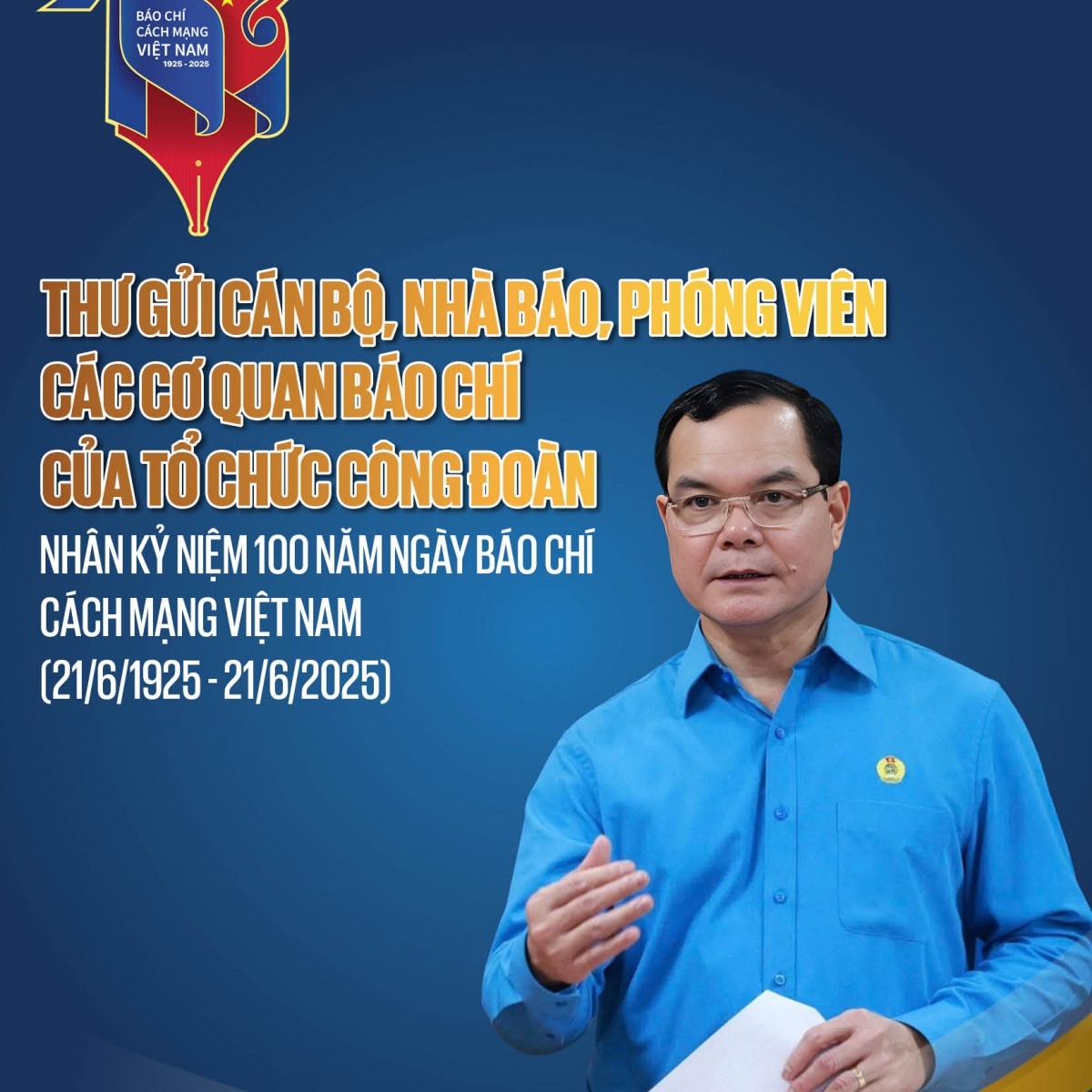 BÁO CHÍ CÁCH MẠNG VIỆT NAM 1925 - 2025

THƯ GỬI CÁN BỘ, NHÀ BÁO, PHÓNG VIÊN CÁC CƠ QUAN BÁO CHÍ CỦA TỔ CHỨC CÔNG ĐOÀN

NHÂN KỶ NIỆM 100 NĂM NGÀY BÁO CHÍ CÁCH MẠNG VIỆT NAM (21/6/1925 - 21/6/2025)